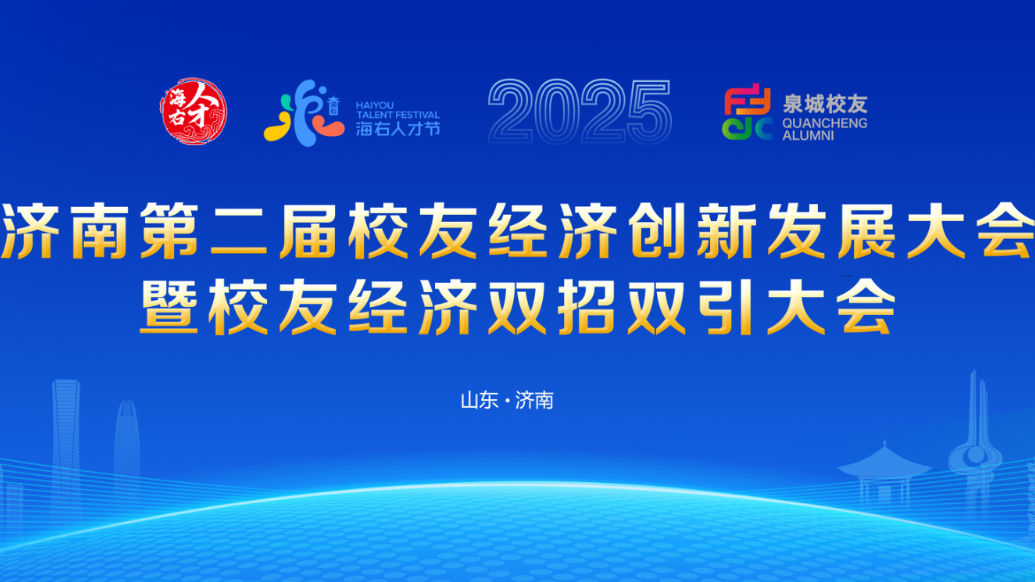 海右人才

HAIYOU TALENT FESTIVAL
海右人才节

2025

泉城校友
QUANCHENG ALUMNI

济南第二届校友经济创新发展大会
暨校友经济双招双引大会

山东·济南